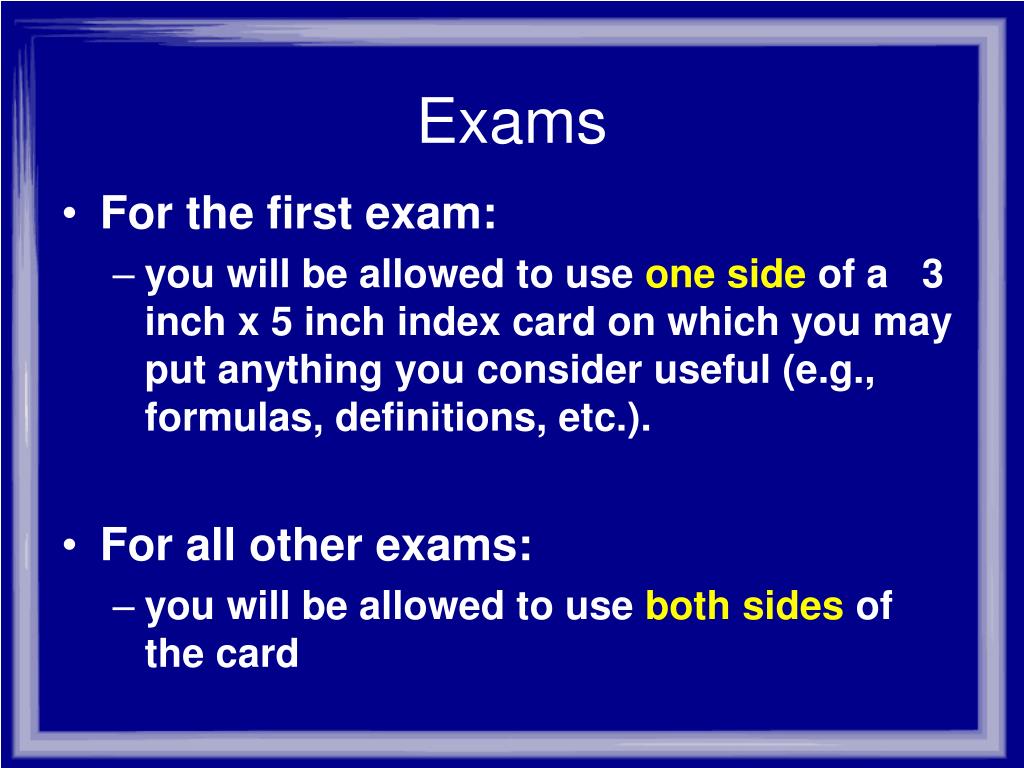 Exams

• For the first exam:

– you will be allowed to use one side of a 3 inch x 5 inch index card on which you may put anything you consider useful (e.g., formulas, definitions, etc.).

• For all other exams:

– you will be allowed to use both sides of the card